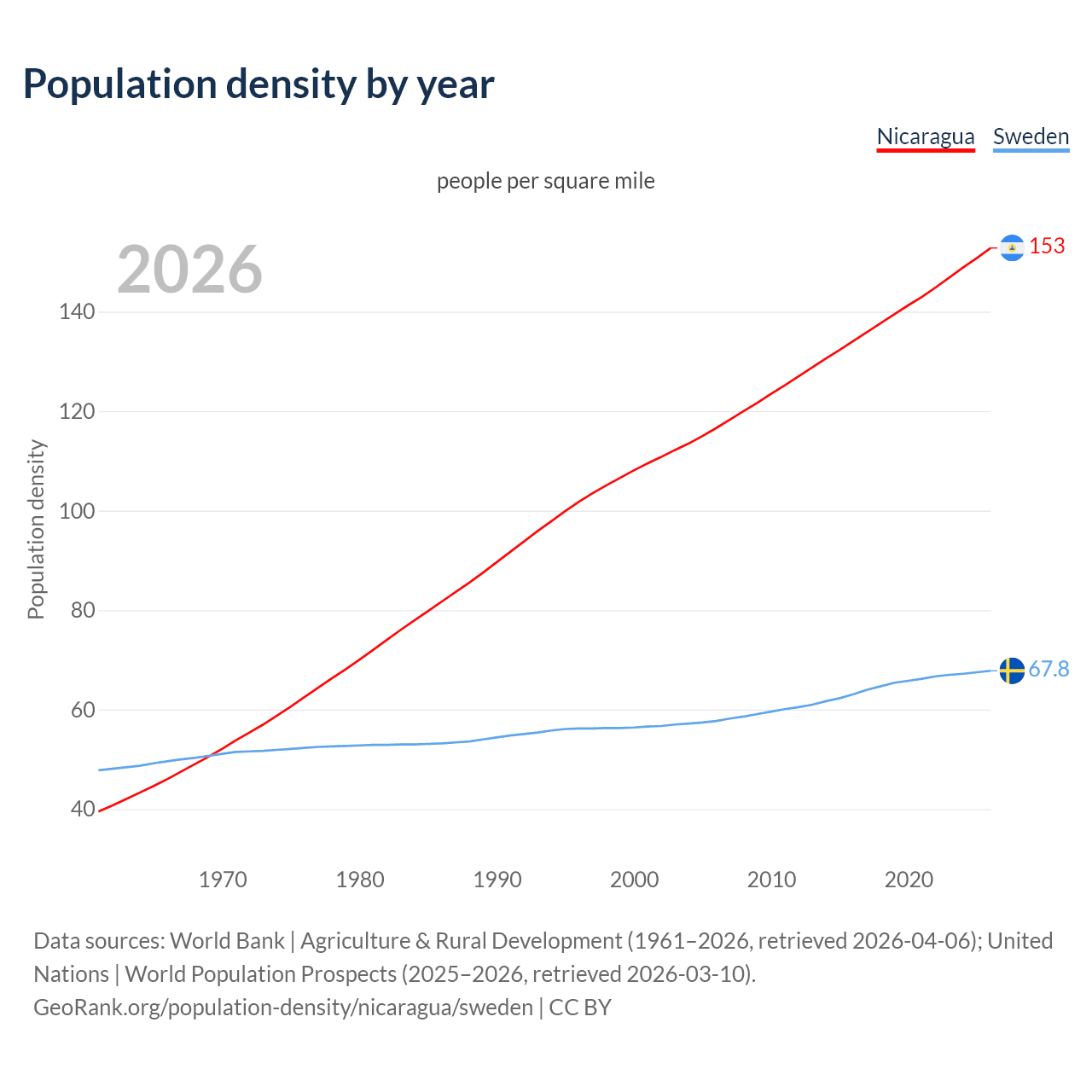 Population density by year

Nicaragua Sweden

people per square mile

2026

153

67.8

Population density

140
120
100
80
60
40

1970 1980 1990 2000 2010 2020

Data sources: World Bank | Agriculture & Rural Development (1961–2026, retrieved 2026-04-06); United Nations | World Population Prospects (2025–2026, retrieved 2026-03-10).
GeoRank.org/population-density/nicaragua/sweden | CC BY